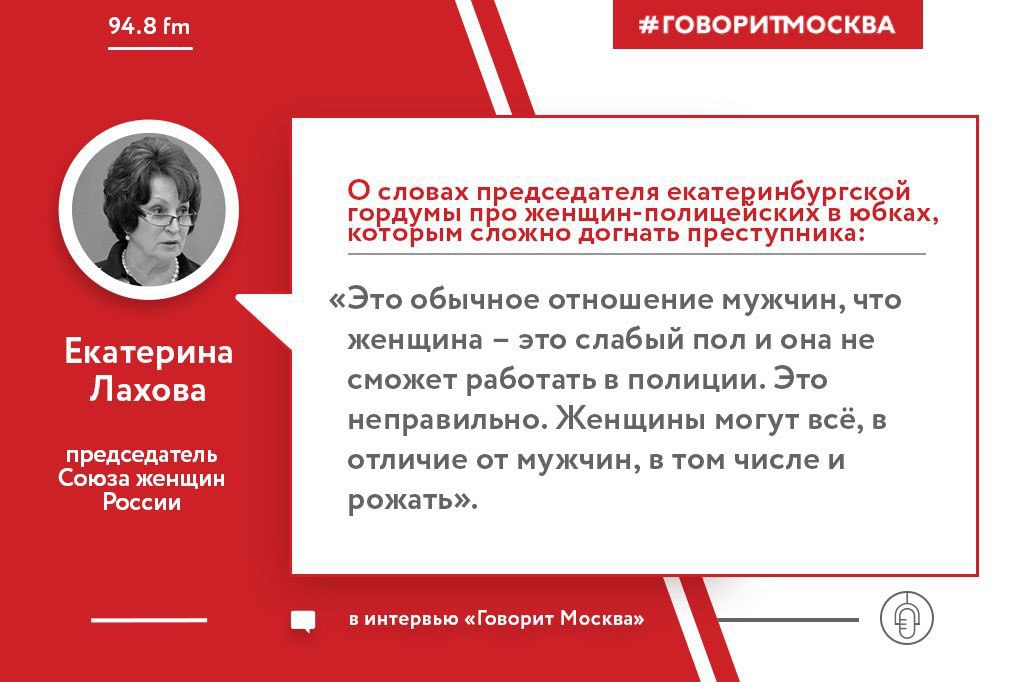 94.8 fm

#ГОВОРИТМОСКВА

Екатерина Лахова

председатель Союза женщин России

О словах председателя екатеринбургской гордумы про женщин-полицейских в юбках, которым сложно догнать преступника:

«Это обычное отношение мужчин, что женщина – это слабый пол и она не сможет работать в полиции. Это неправильно. Женщины могут всё, в отличие от мужчин, в том числе и рожать».

в интервью «Говорит Москва»